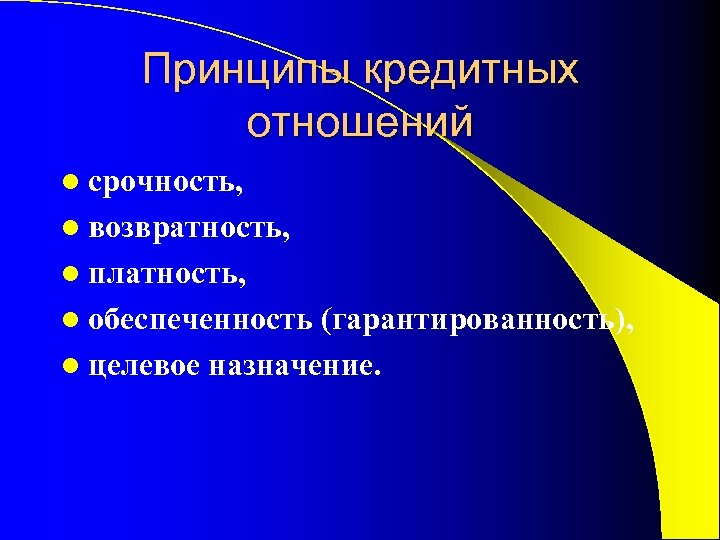 Принципы кредитных отношений

- срочность,
- возвратность,
- платность,
- обеспеченность (гарантированность),
- целевое назначение.